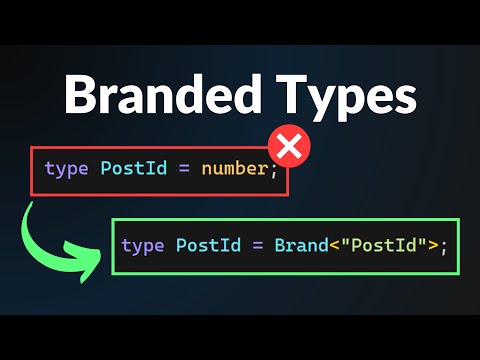 Branded Types

type PostId = number;

type PostId = Brand<"PostId">;